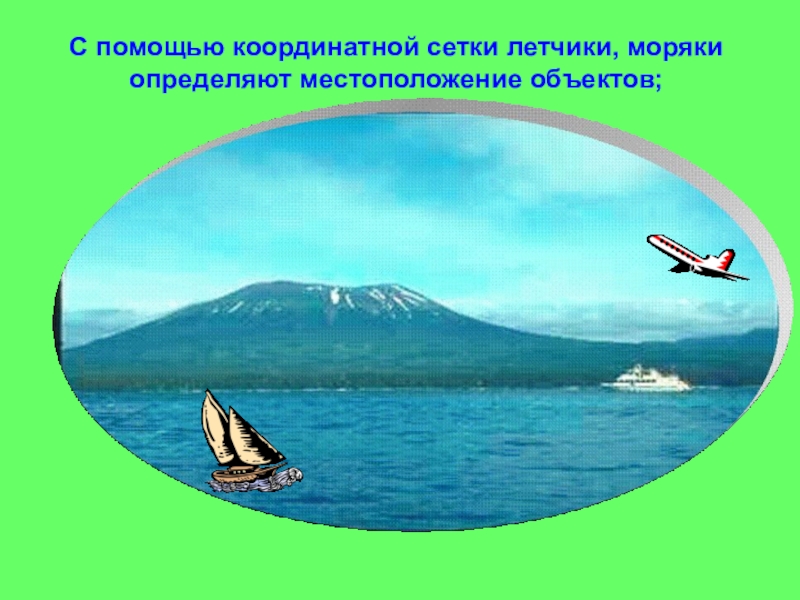 С помощью координатной сетки летчики, моряки определяют местоположение объектов;